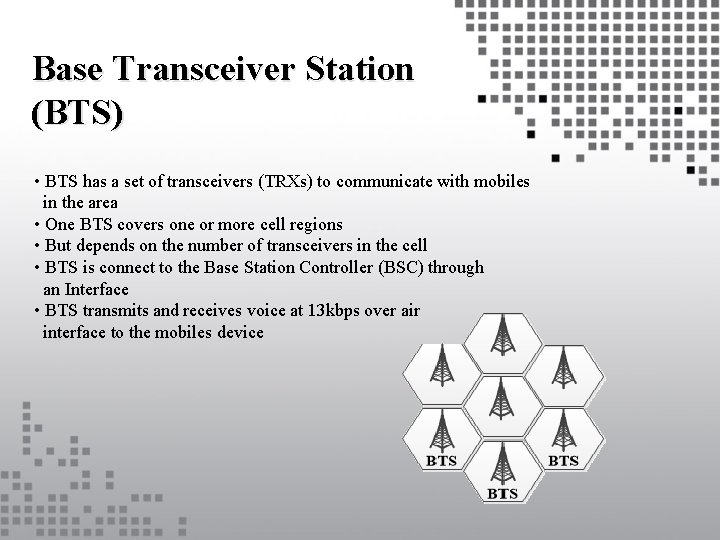 Base Transceiver Station (BTS)

• BTS has a set of transceivers (TRXs) to communicate with mobiles in the area
• One BTS covers one or more cell regions
• But depends on the number of transceivers in the cell
• BTS is connect to the Base Station Controller (BSC) through an Interface
• BTS transmits and receives voice at 13kbps over air interface to the mobiles device

BTS
BTS
BTS